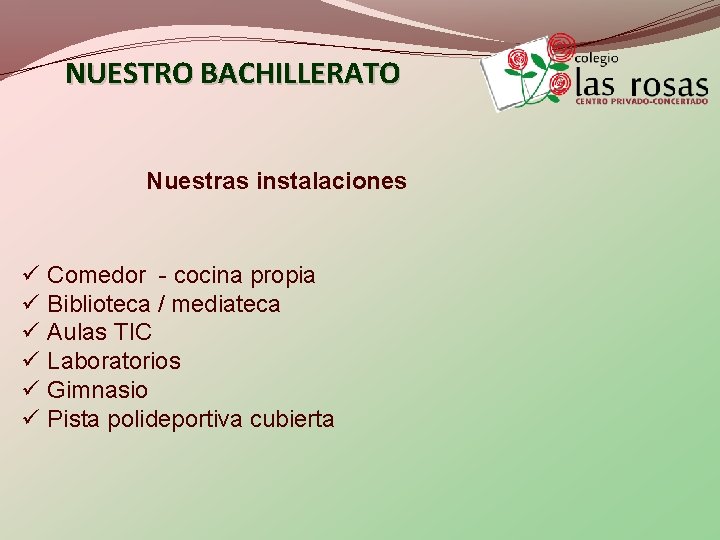 NUESTRO BACHILLERATO

colegio
las rosas
CENTRO PRIVADO-CONCERTADO

Nuestras instalaciones

✓ Comedor - cocina propia
✓ Biblioteca / mediateca
✓ Aulas TIC
✓ Laboratorios
✓ Gimnasio
✓ Pista polideportiva cubierta